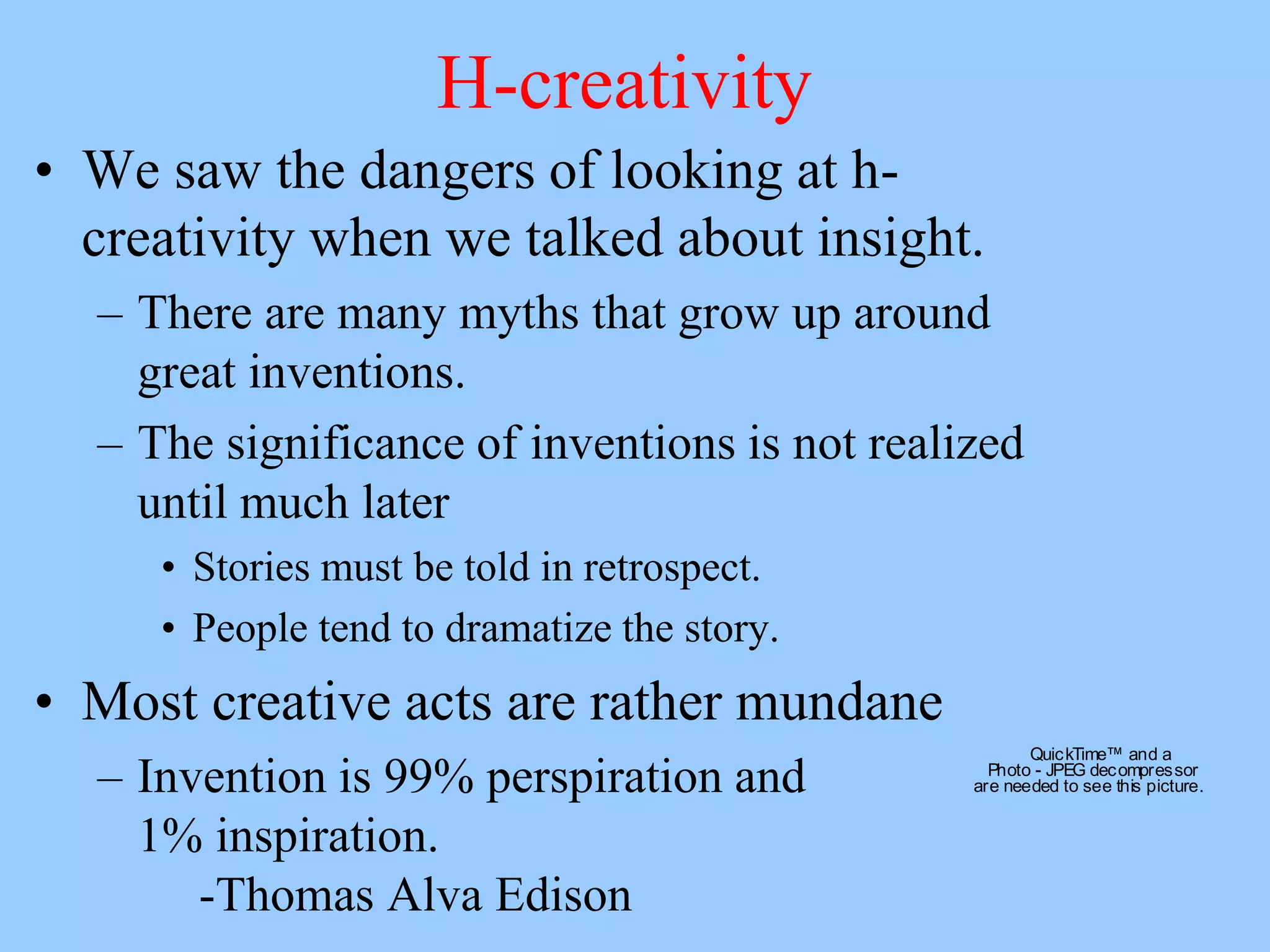 H-creativity

• We saw the dangers of looking at h-creativity when we talked about insight.

– There are many myths that grow up around great inventions.

– The significance of inventions is not realized until much later

• Stories must be told in retrospect.

• People tend to dramatize the story.

• Most creative acts are rather mundane

– Invention is 99% perspiration and 1% inspiration.
-Thomas Alva Edison

QuickTime™ and a Photo - JPEG decompressor are needed to see this picture.